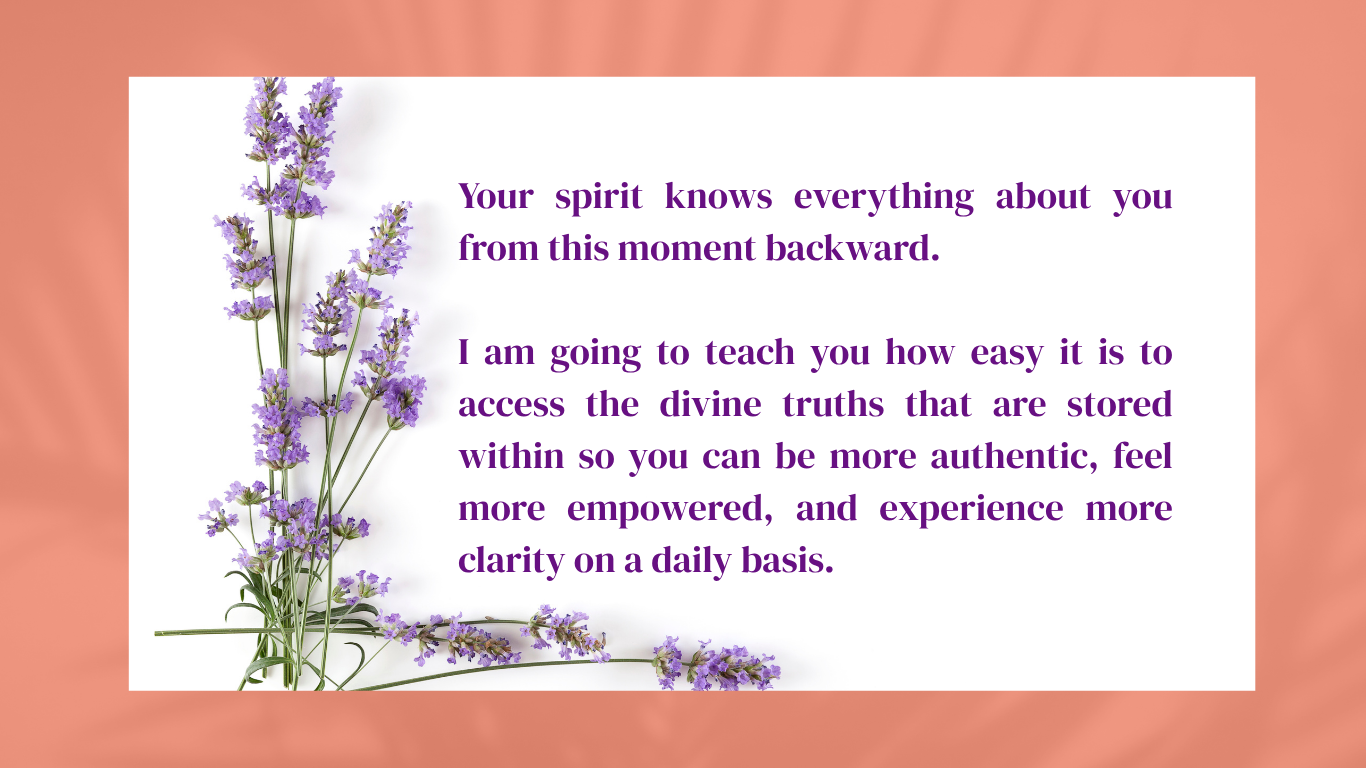 Your spirit knows everything about you from this moment backward.

I am going to teach you how easy it is to access the divine truths that are stored within so you can be more authentic, feel more empowered, and experience more clarity on a daily basis.